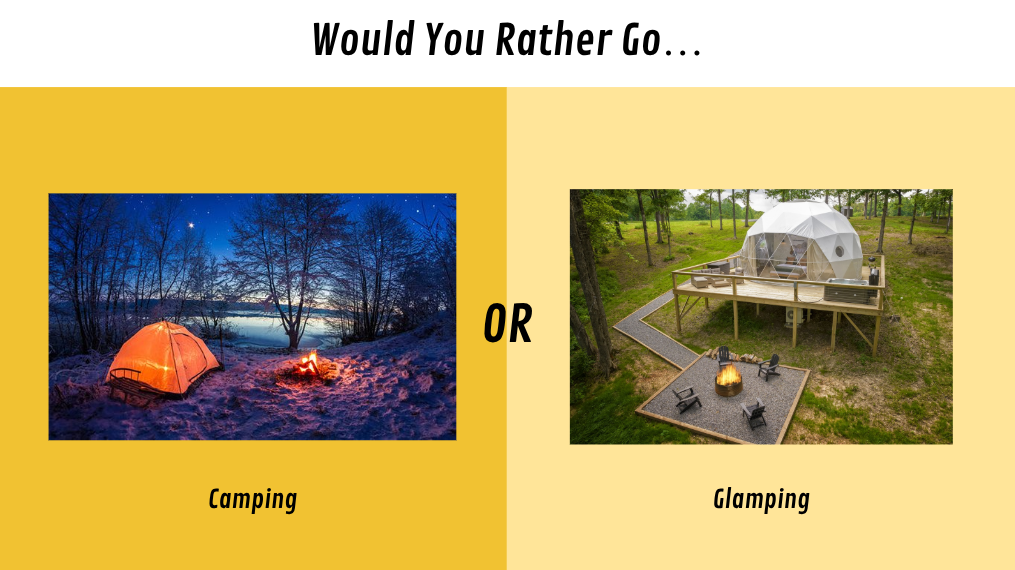 Would You Rather Go...

OR

Camping

Glamping